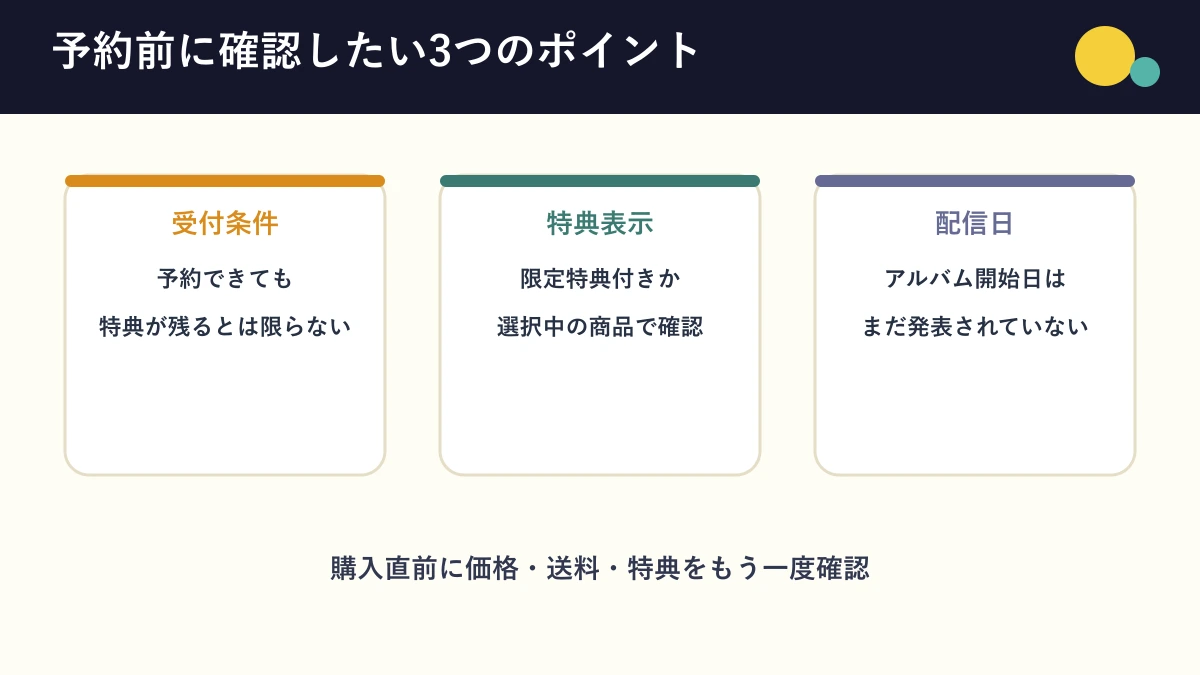 予約前に確認したい3つのポイント

受付条件

予約できても

特典が残るとは限らない

特典表示

限定特典付きか

選択中の商品で確認

配信日

アルバム開始日は

まだ発表されていない

購入直前に価格・送料・特典をもう一度確認